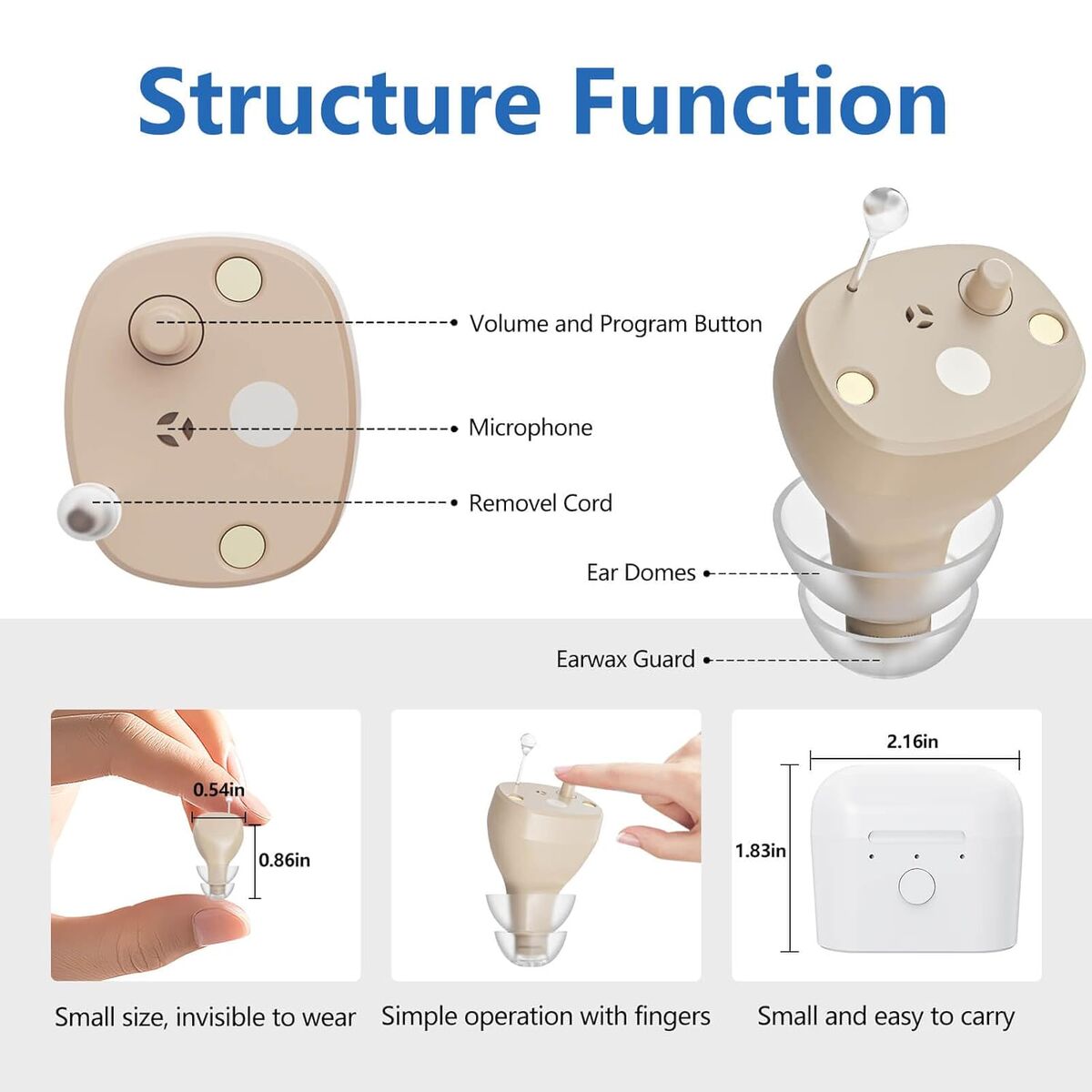 Structure Function

Volume and Program Button

Microphone

Removel Cord

Ear Domes

Earwax Guard

0.54in

0.86in

2.16in

1.83in

Small size, invisible to wear

Simple operation with fingers

Small and easy to carry